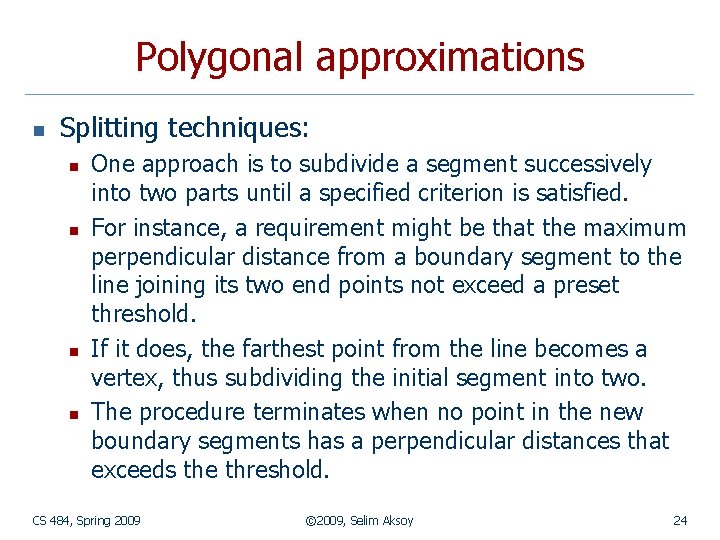 Polygonal approximations

- Splitting techniques:
  - One approach is to subdivide a segment successively into two parts until a specified criterion is satisfied.
  - For instance, a requirement might be that the maximum perpendicular distance from a boundary segment to the line joining its two end points not exceed a preset threshold.
  - If it does, the farthest point from the line becomes a vertex, thus subdividing the initial segment into two.
  - The procedure terminates when no point in the new boundary segments has a perpendicular distances that exceeds the threshold.

CS 484, Spring 2009

©2009, Selim Aksoy

24